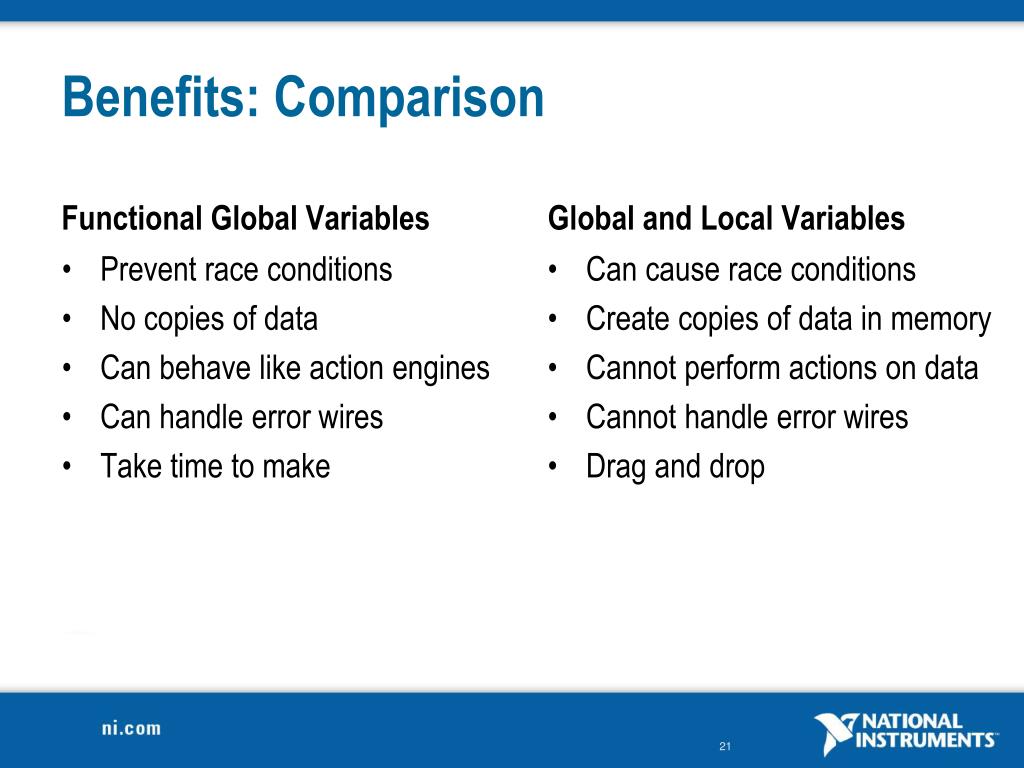 Benefits: Comparison

Functional Global Variables
• Prevent race conditions
• No copies of data
• Can behave like action engines
• Can handle error wires
• Take time to make

Global and Local Variables
• Can cause race conditions
• Create copies of data in memory
• Cannot perform actions on data
• Cannot handle error wires
• Drag and drop

ni.com

21

NATIONAL INSTRUMENTS